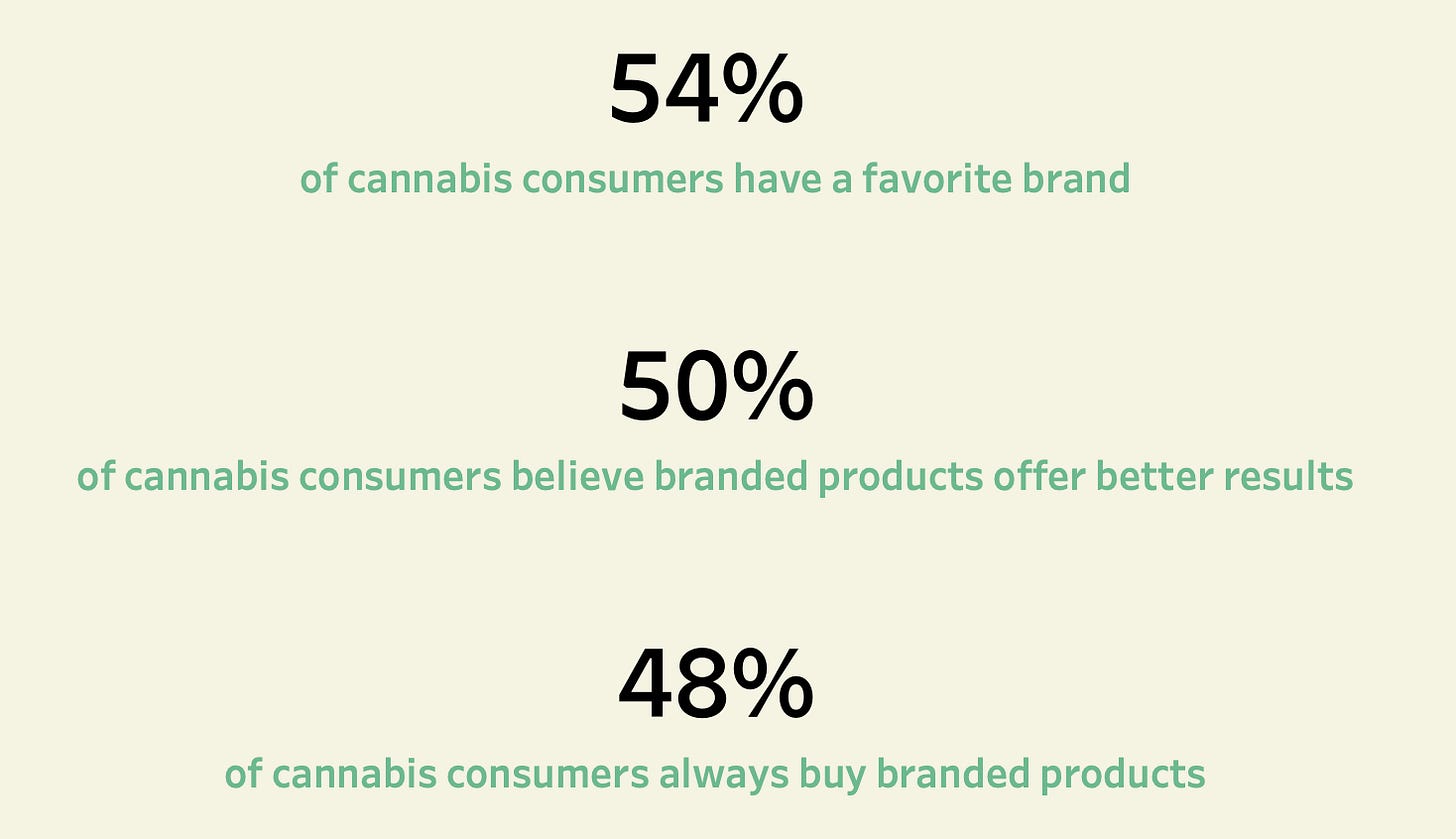 54%

of cannabis consumers have a favorite brand

50%

of cannabis consumers believe branded products offer better results

48%

of cannabis consumers always buy branded products